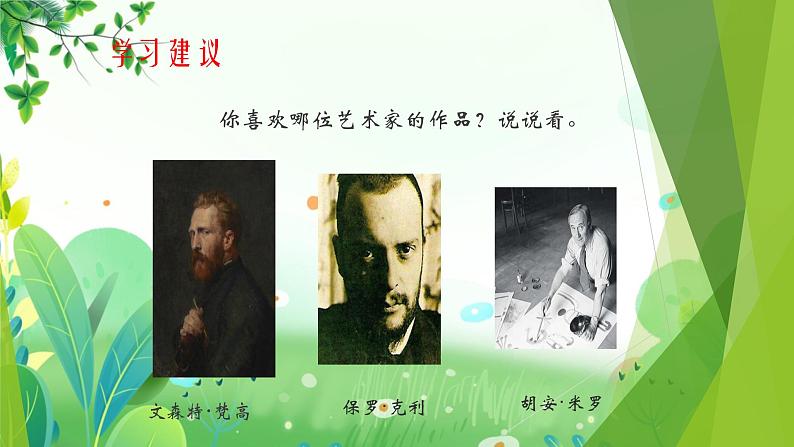 学习建议

你喜欢哪位艺术家的作品？说说看。

文森特·梵高

保罗·克利

胡安·米罗